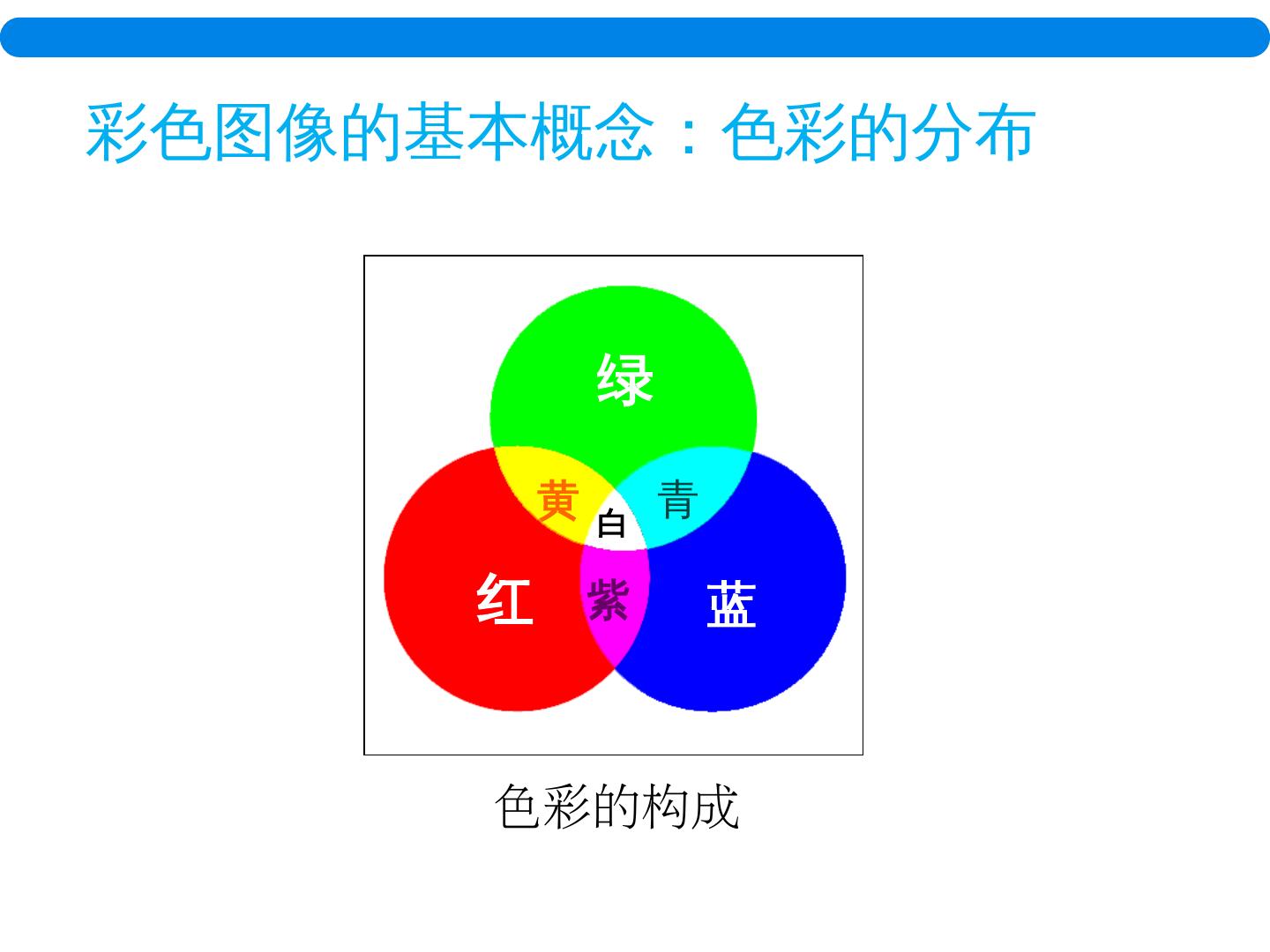 彩色图像的基本概念：色彩的分布

绿

黄

青

白

红

紫

蓝

色彩的构成